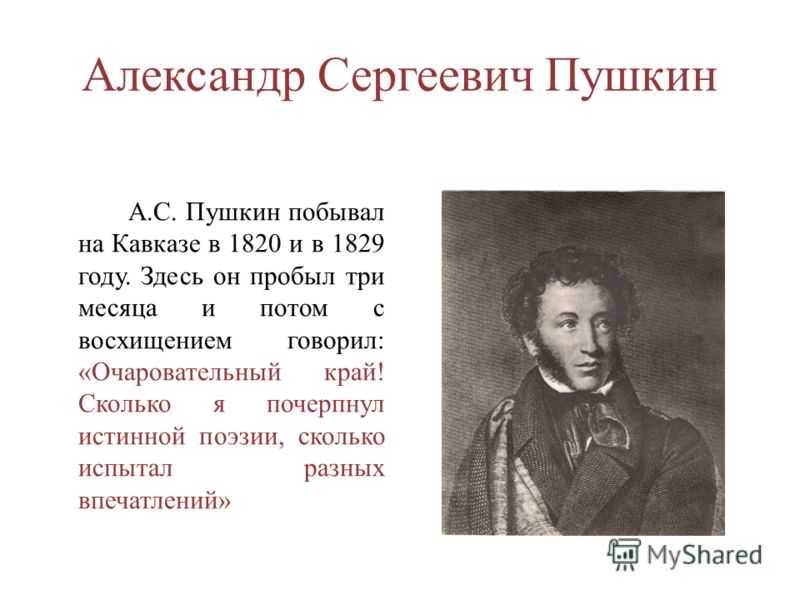 Александр Сергеевич Пушкин

А.С. Пушкин побывал на Кавказе в 1820 и в 1829 году. Здесь он пробыл три месяца и потом с восхищением говорил: «Очаровательный край! Сколько я почерпнул истинной поэзии, сколько испытал разных впечатлений»

MyShared